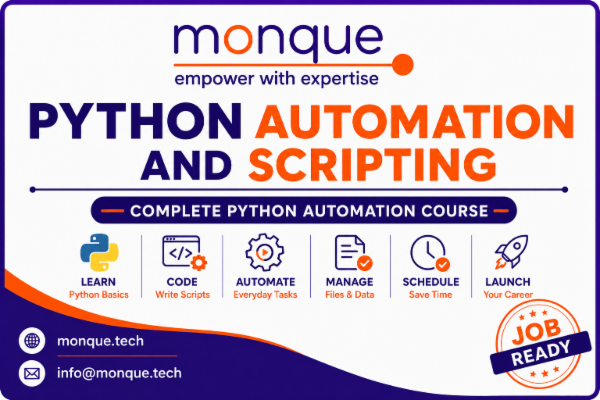 monque
empower with expertise

PYTHON AUTOMATION AND SCRIPTING

COMPLETE PYTHON AUTOMATION COURSE

LEARN
Python Basics

CODE
Write Scripts

AUTOMATE
Everyday Tasks

MANAGE
Files & Data

SCHEDULE
Save Time

LAUNCH
Your Career

monque.tech

info@monque.tech

JOB READY